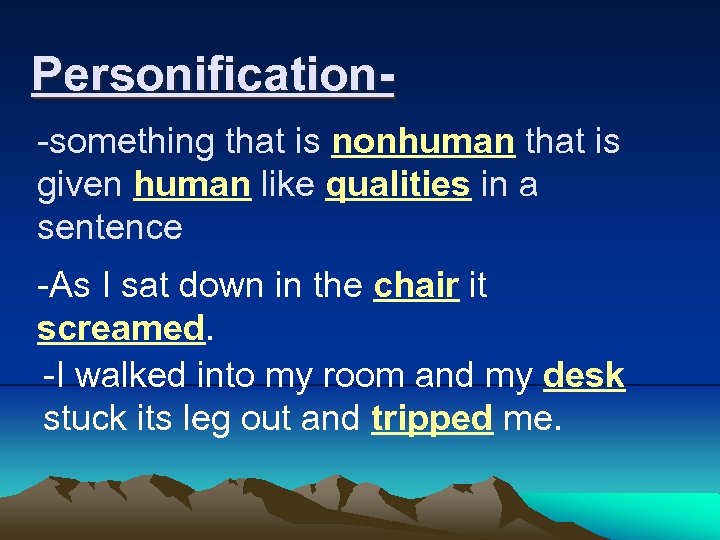 Personification-

-something that is nonhuman that is given human like qualities in a sentence

-As I sat down in the chair it screamed.

-I walked into my room and my desk stuck its leg out and tripped me.